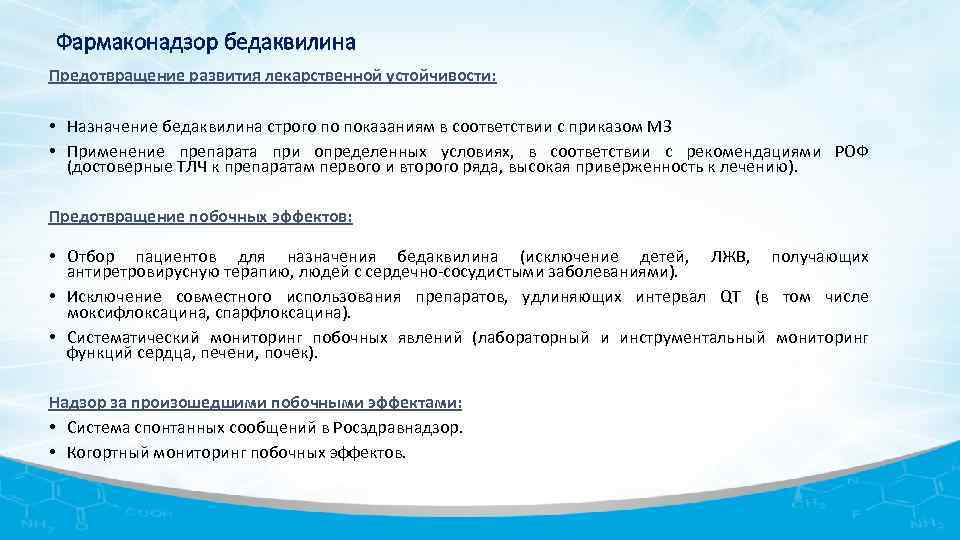 Фармаконадзор бедаквилина

Предотвращение развития лекарственной устойчивости:

• Назначение бедаквилина строго по показаниям в соответствии с приказом МЗ
• Применение препарата при определенных условиях, в соответствии с рекомендациями РОФ (достоверные ТЛЧ к препаратам первого и второго ряда, высокая приверженность к лечению).

Предотвращение побочных эффектов:

• Отбор пациентов для назначения бедаквилина (исключение детей, ЛЖВ, получающих антиретровирусную терапию, людей с сердечно-сосудистыми заболеваниями).
• Исключение совместного использования препаратов, удлиняющих интервал QT (в том числе моксифлоксацина, спарфлоксацина).
• Систематический мониторинг побочных явлений (лабораторный и инструментальный мониторинг функций сердца, печени, почек).

Надзор за произошедшими побочными эффектами:
• Система спонтанных сообщений в Росздравнадзор.
• Когортный мониторинг побочных эффектов.